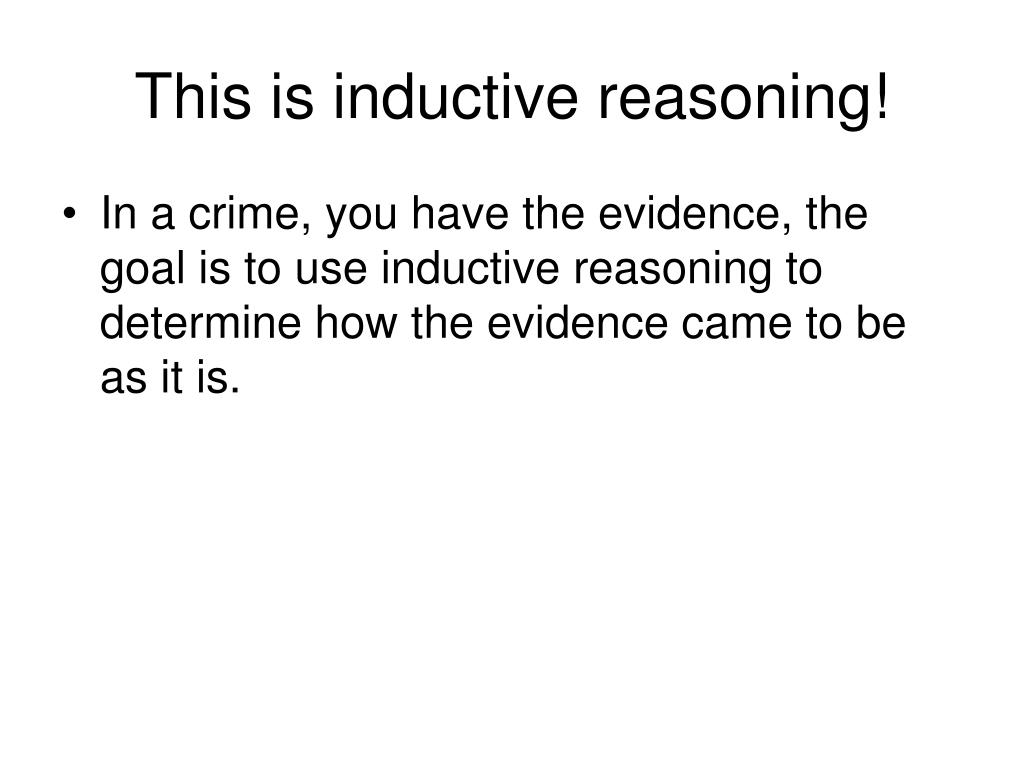 This is inductive reasoning!

• In a crime, you have the evidence, the goal is to use inductive reasoning to determine how the evidence came to be as it is.